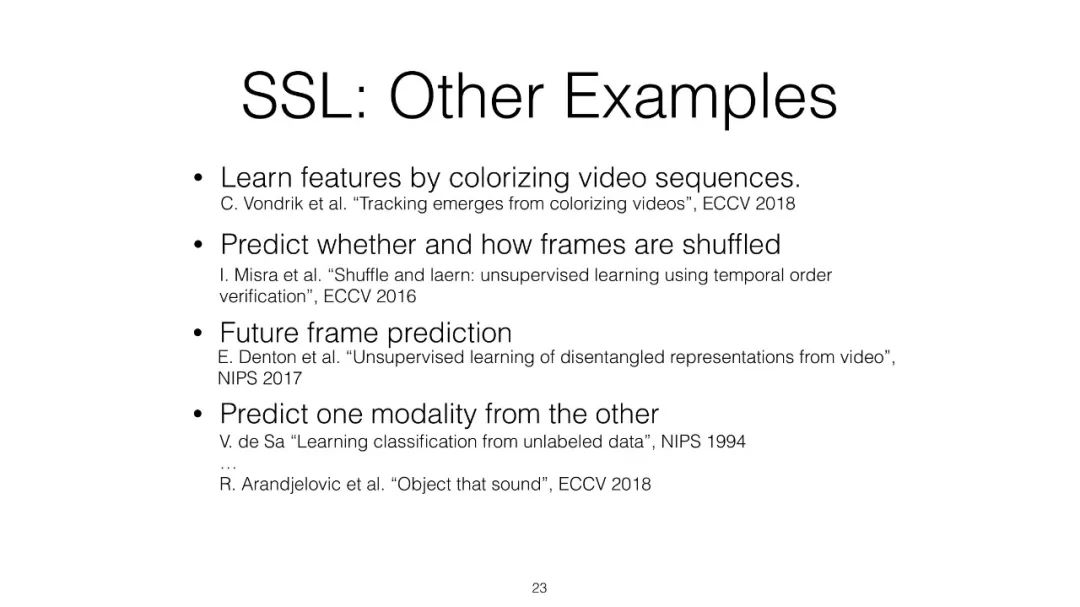 SSL: Other Examples

• Learn features by colorizing video sequences.
C. Vondrik et al. “Tracking emerges from colorizing videos”, ECCV 2018

• Predict whether and how frames are shuffled
I. Misra et al. “Shuffle and laern: unsupervised learning using temporal order verification”, ECCV 2016

• Future frame prediction
E. Denton et al. “Unsupervised learning of disentangled representations from video”, NIPS 2017

• Predict one modality from the other
V. de Sa “Learning classification from unlabeled data”, NIPS 1994
…
R. Arandjelovic et al. “Object that sound”, ECCV 2018

23